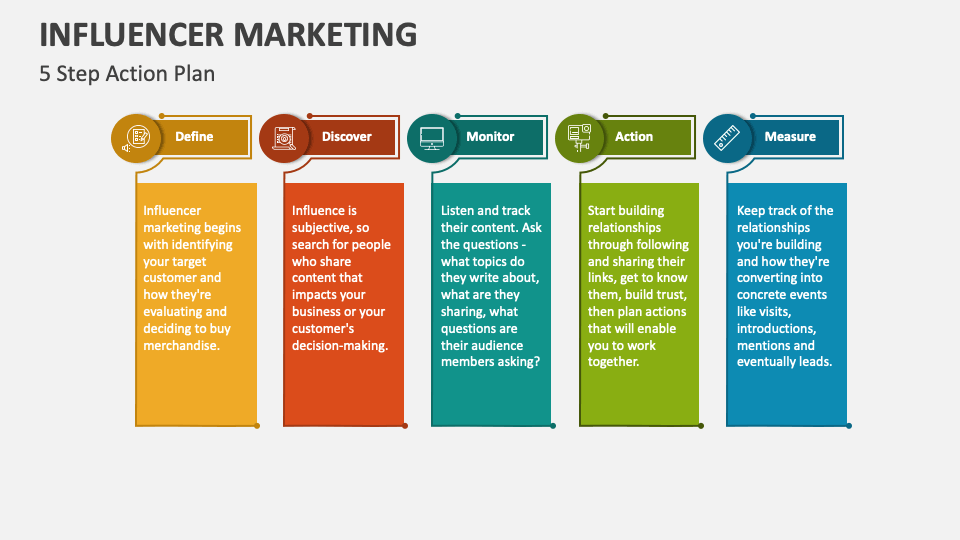 INFLUENCER MARKETING

5 Step Action Plan

Define

Influencer marketing begins with identifying your target customer and how they're evaluating and deciding to buy merchandise.

Discover

Influence is subjective, so search for people who share content that impacts your business or your customer's decision-making.

Monitor

Listen and track their content. Ask the questions - what topics do they write about, what are they sharing, what questions are their audience members asking?

Action

Start building relationships through following and sharing their links, get to know them, build trust, then plan actions that will enable you to work together.

Measure

Keep track of the relationships you're building and how they're converting into concrete events like visits, introductions, mentions and eventually leads.